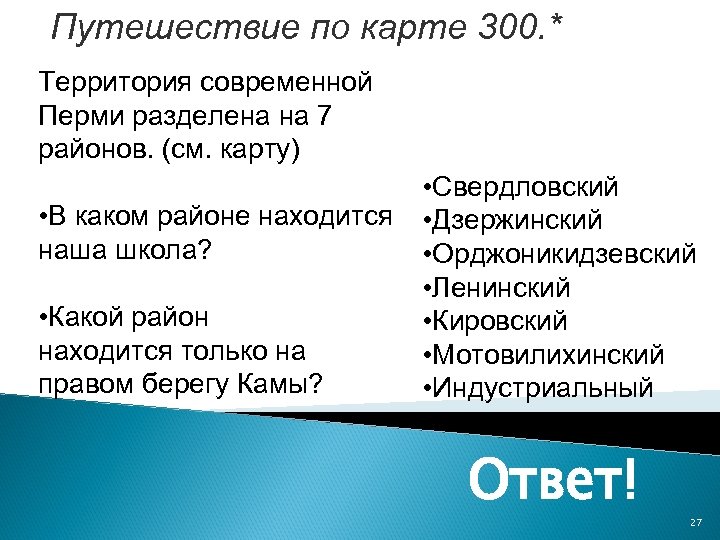 Путешествие по карте 300.*

Территория современной Перми разделена на 7 районов. (см. карту)

•В каком районе находится наша школа?

•Какой район находится только на правом берегу Камы?

•Свердловский
•Дзержинский
•Орджоникидзевский
•Ленинский
•Кировский
•Мотовилихинский
•Индустриальный

Ответ!

27